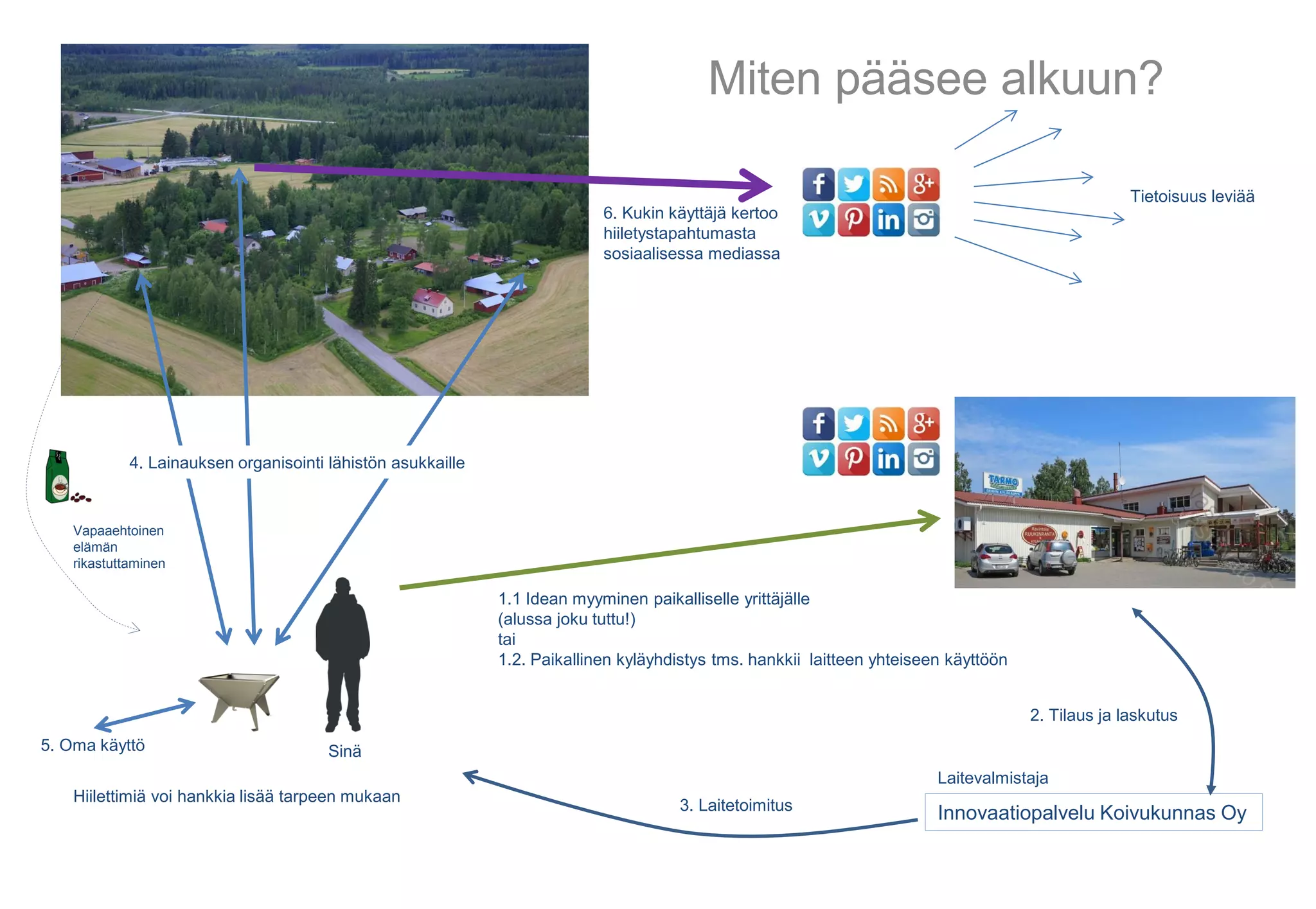 Miten pääsee alkuun?

6. Kukin käyttäjä kertoo hiiletystapahtumasta sosiaalisessa mediassa

Tietoisuus leviää

4. Lainauksen organisointi lähistön asukkaille

Vapaaehtoinen elämän rikastuttaminen

TARMO

1.1 Idean myyminen paikalliselle yrittäjälle (alussa joku tuttu!)
tai
1.2. Paikallinen kyläyhdistys tms. hankkii laitteen yhteiseen käyttöön

2. Tilaus ja laskutus

5. Oma käyttö

Sinä

Hiilettimiä voi hankkia lisää tarpeen mukaan

3. Laitetoimitus

Laitevalmistaja

Innovaatiopalvelu Koivukunnas Oy